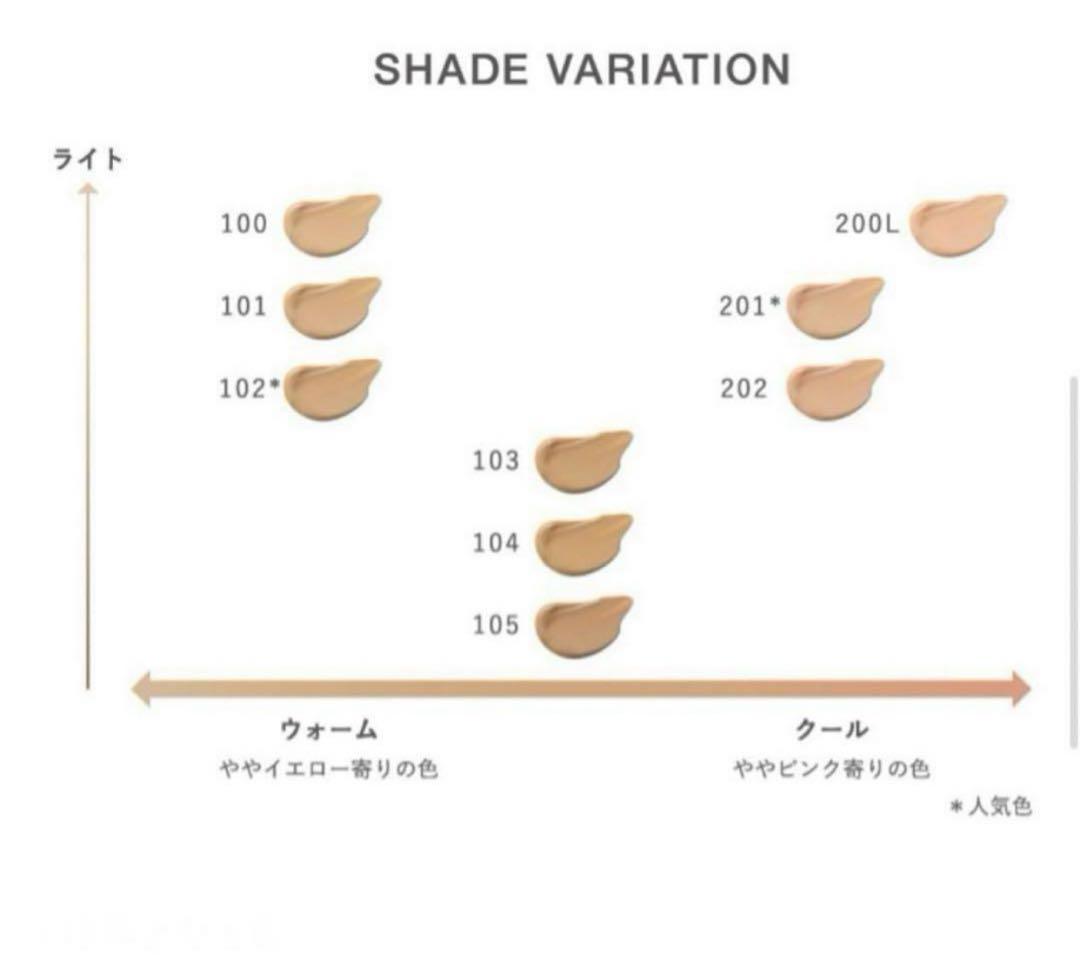 SHADE VARIATION

ライト

100

101

102*

103

104

105

200L

201*

202

ウォーム
ややイエロー寄りの色

クール
ややピンク寄りの色

*人気色